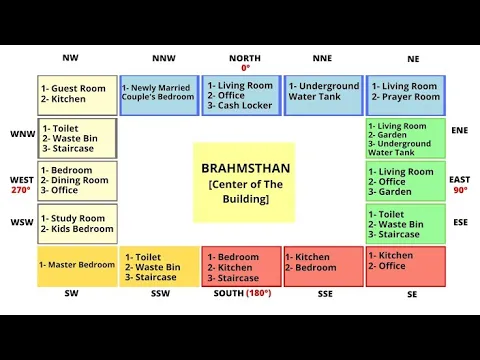 NW

NNW

NORTH
0°

NNE

NE

1- Guest Room
2- Kitchen

1- Newly Married Couple's Bedroom

1- Living Room
2- Office
3- Cash Locker

1- Underground Water Tank

1- Living Room
2- Prayer Room

WNW

1- Toilet
2- Waste Bin
3- Staircase

1- Living Room
2- Garden
3- Underground Water Tank

ENE

WEST
270°

1- Bedroom
2- Dining Room
3- Office

BRAHMSTHAN
[Center of The Building]

1- Living Room
2- Office
3- Garden

EAST
90°

WSW

1- Study Room
2- Kids Bedroom

1- Toilet
2- Waste Bin
3- Staircase

ESE

1- Master Bedroom

1- Toilet
2- Waste Bin
3- Staircase

1- Bedroom
2- Kitchen
3- Staircase

1- Kitchen
2- Bedroom

1- Kitchen
2- Office

SW

SSW

SOUTH (180°)

SSE

SE